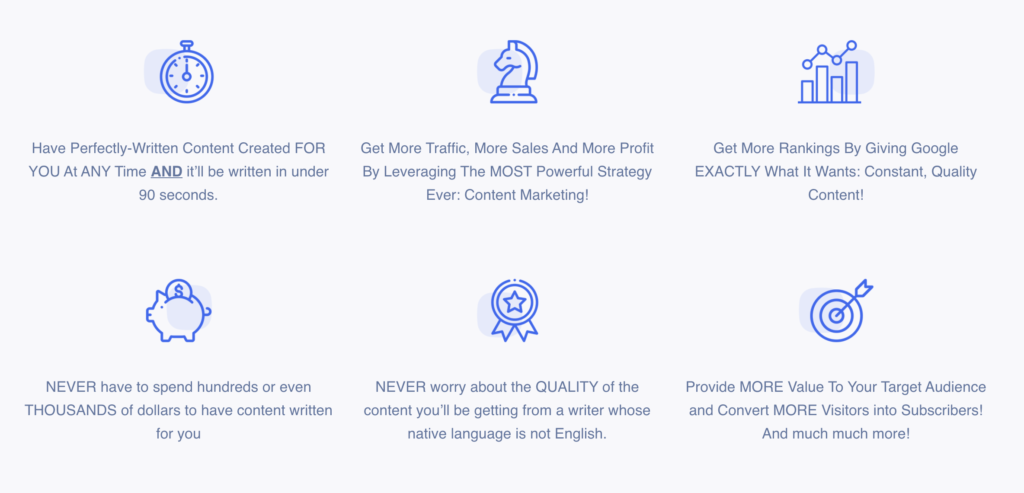 Have Perfectly-Written Content Created FOR YOU At ANY Time AND it'll be written in under 90 seconds.

Get More Traffic, More Sales And More Profit By Leveraging The MOST Powerful Strategy Ever: Content Marketing!

Get More Rankings By Giving Google EXACTLY What It Wants: Constant, Quality Content!

NEVER have to spend hundreds or even THOUSANDS of dollars to have content written for you

NEVER worry about the QUALITY of the content you'll be getting from a writer whose native language is not English.

Provide MORE Value To Your Target Audience and Convert MORE Visitors into Subscribers! And much much more!